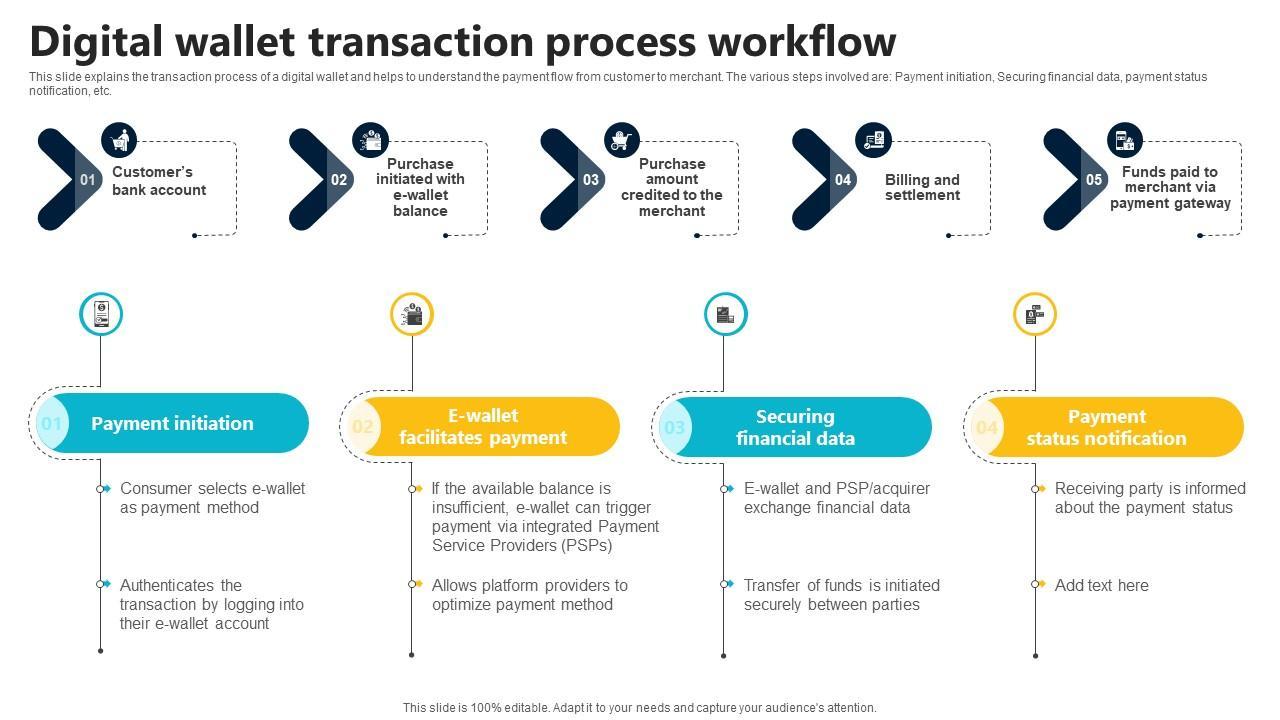 Digital wallet transaction process workflow

This slide explains the transaction process of a digital wallet and helps to understand the payment flow from customer to merchant. The various steps involved are: Payment initiation, Securing financial data, payment status notification, etc.

01 Customer's bank account

02 Purchase initiated with e-wallet balance

03 Purchase amount credited to the merchant

04 Billing and settlement

05 Funds paid to merchant via payment gateway

01 Payment initiation

Consumer selects e-wallet as payment method

Authenticates the transaction by logging into their e-wallet account

02 E-wallet facilitates payment

If the available balance is insufficient, e-wallet can trigger payment via integrated Payment Service Providers (PSPs)

Allows platform providers to optimize payment method

03 Securing financial data

E-wallet and PSP/acquirer exchange financial data

Transfer of funds is initiated securely between parties

04 Payment status notification

Receiving party is informed about the payment status

Add text here

This slide is 100% editable. Adapt it to your needs and capture your audience's attention.